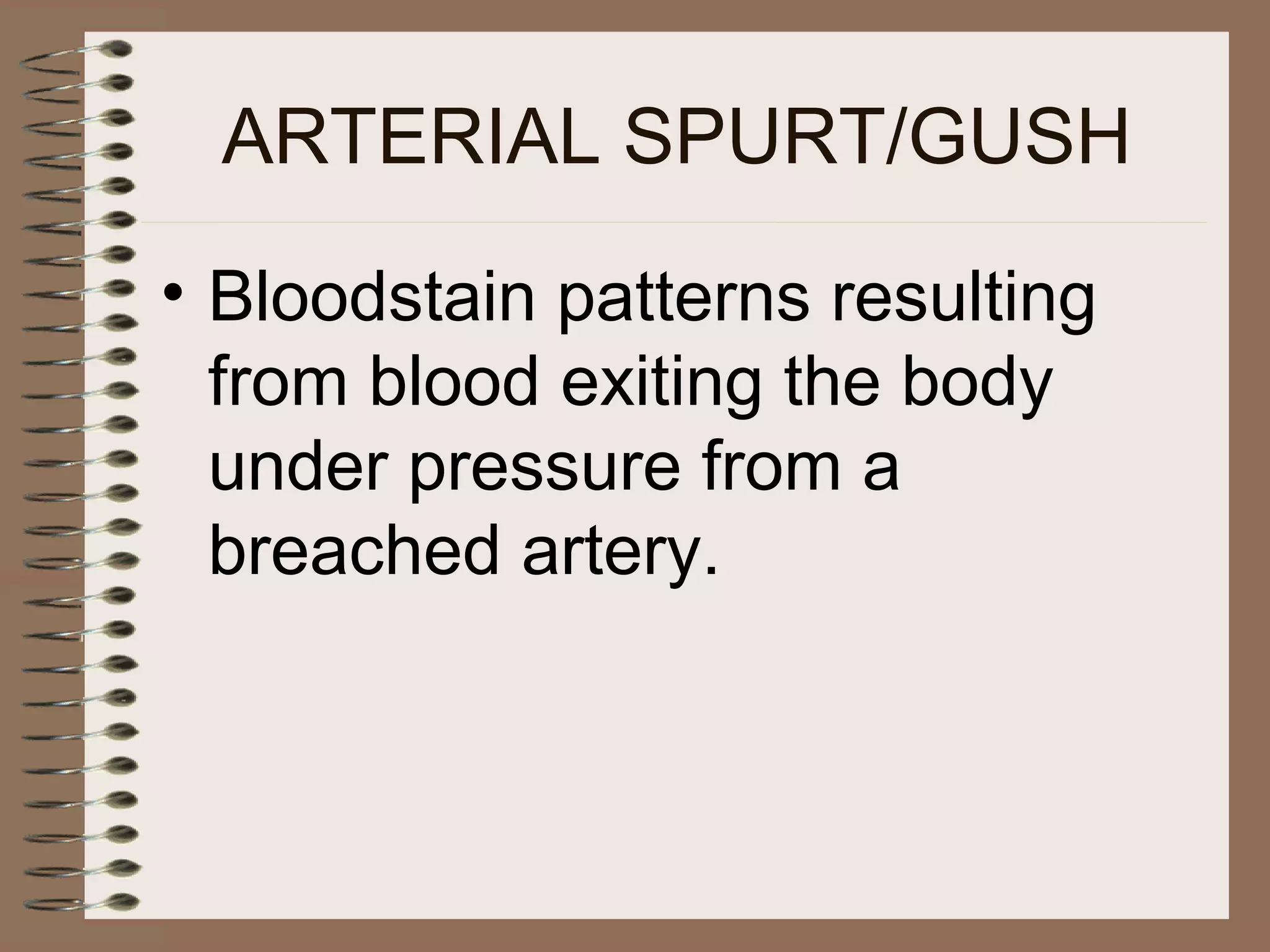 ARTERIAL SPURT/GUSH

• Bloodstain patterns resulting from blood exiting the body under pressure from a breached artery.